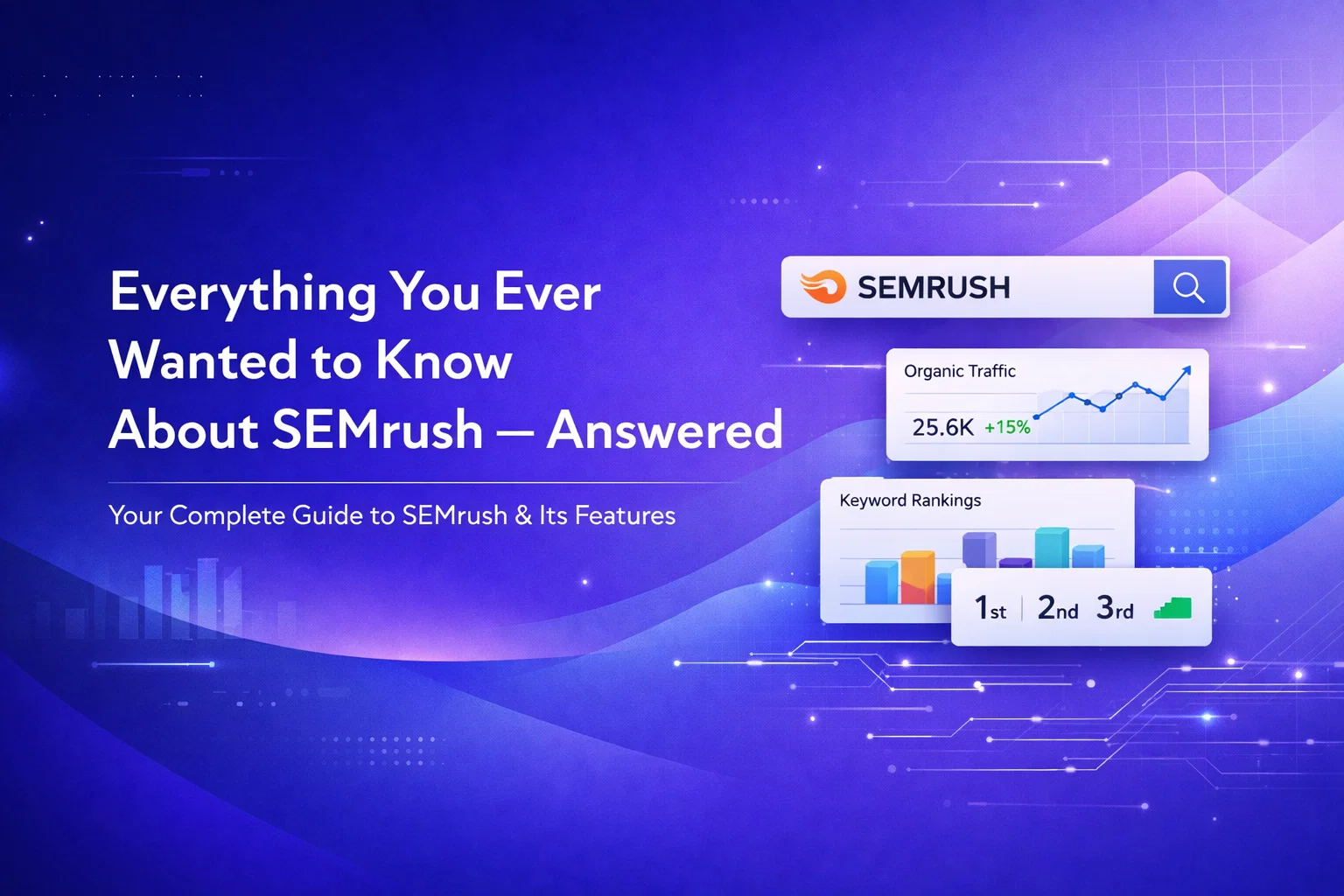 Everything You Ever Wanted to Know About SEMrush — Answered

Your Complete Guide to SEMrush & Its Features

SEMRUSH

Organic Traffic

25.6K +15%

Keyword Rankings

1st 2nd 3rd